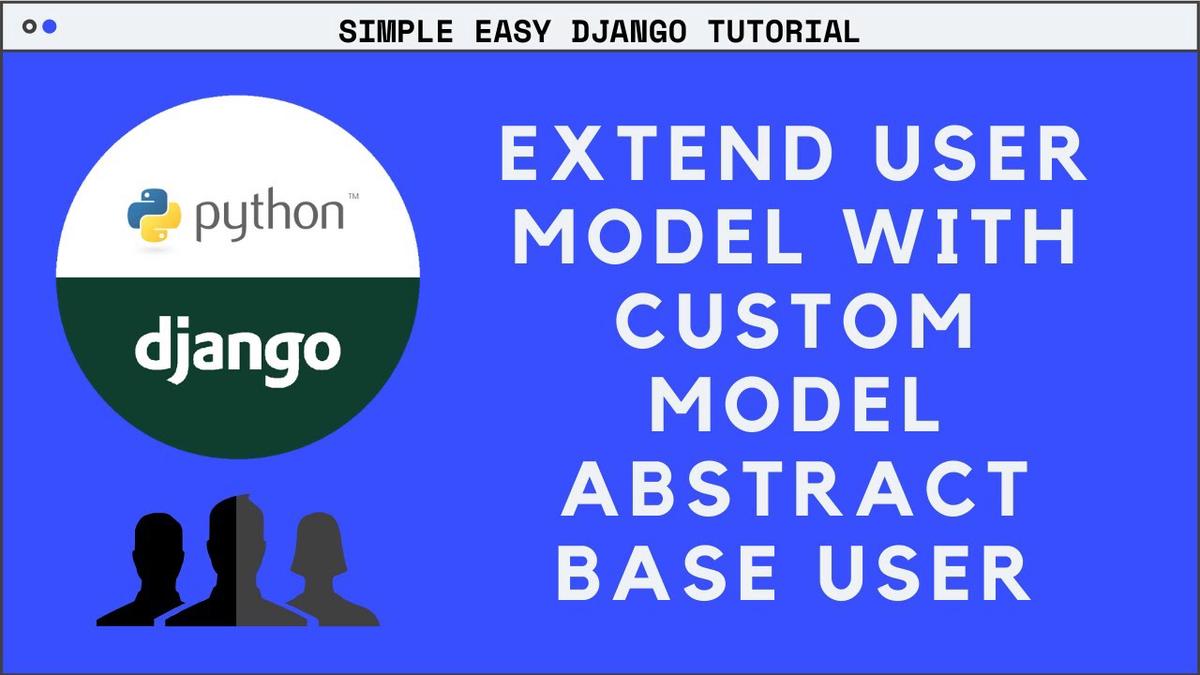 SIMPLE EASY DJANGO TUTORIAL

python™

django

EXTEND USER MODEL WITH CUSTOM MODEL ABSTRACT BASE USER